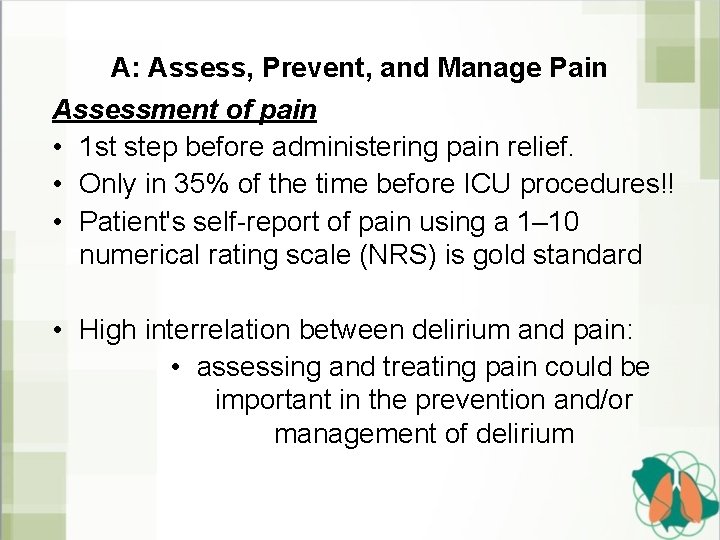 A: Assess, Prevent, and Manage Pain

Assessment of pain

• 1st step before administering pain relief.
• Only in 35% of the time before ICU procedures!!
• Patient's self-report of pain using a 1–10 numerical rating scale (NRS) is gold standard

• High interrelation between delirium and pain:
  • assessing and treating pain could be important in the prevention and/or management of delirium